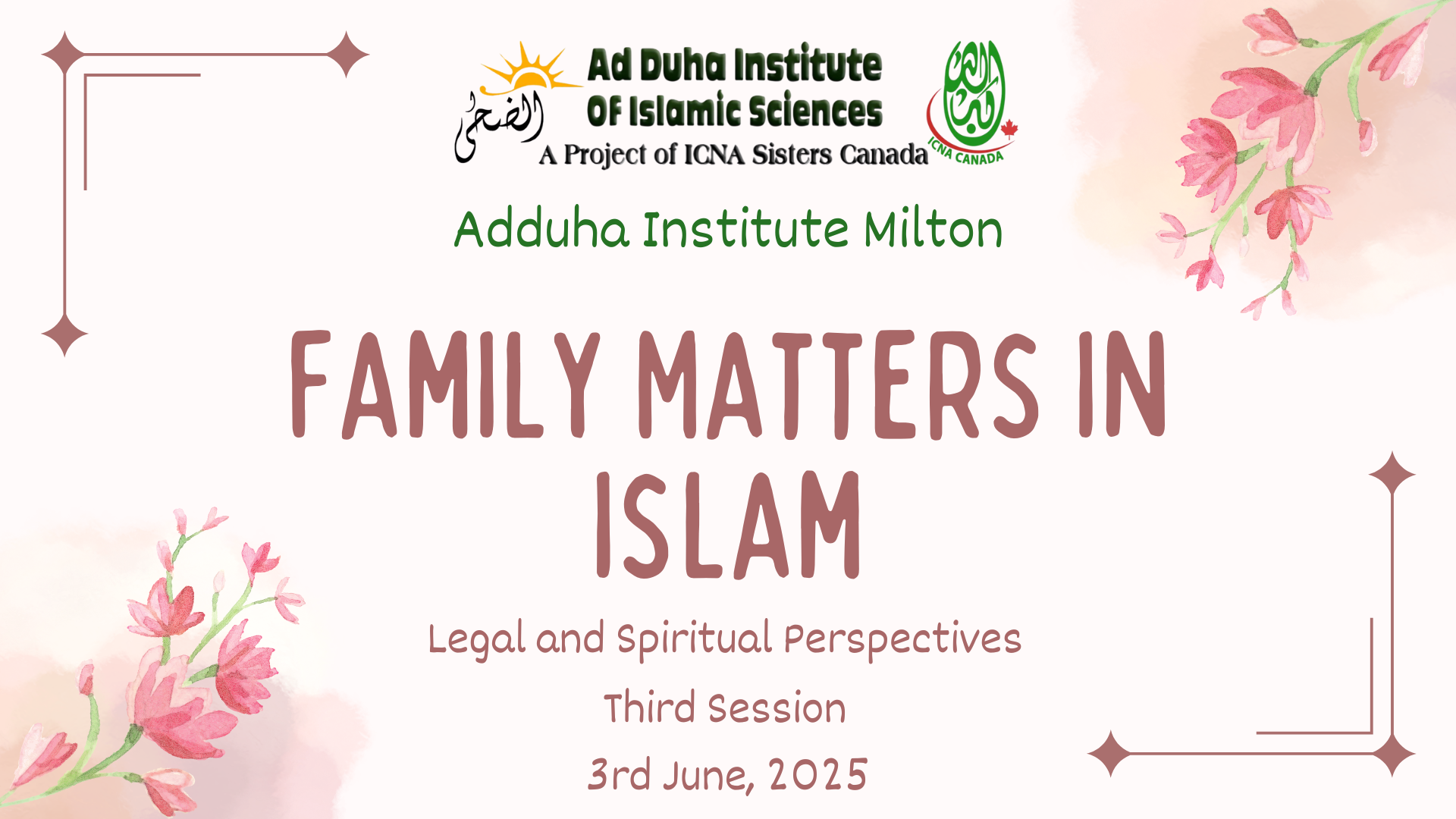 الضحى

Ad Duha Institute Of Islamic Sciences

A Project of ICNA Sisters Canada

الله أكبر

ICNA CANADA

Adduha Institute Milton

FAMILY MATTERS IN ISLAM

Legal and Spiritual Perspectives

Third Session

3rd June, 2025